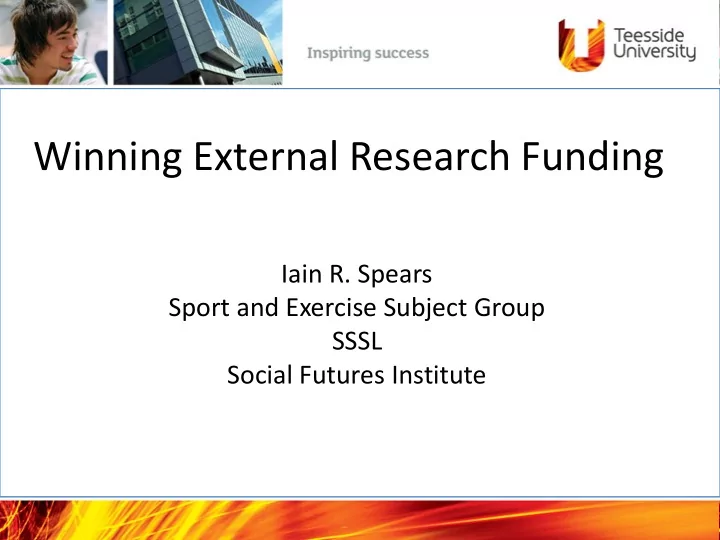 Inspiring success

Teesside University

Winning External Research Funding

Iain R. Spears
Sport and Exercise Subject Group
SSSL
Social Futures Institute